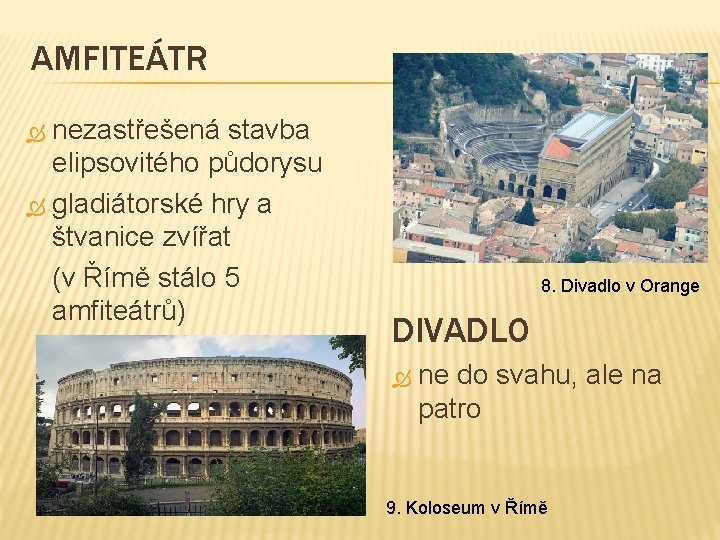 AMFITEÁTR

nezastřešená stavba elipsovitého půdorysu

gladiátorské hry a štvanice zvířat

(v Římě stálo 5 amfiteátrů)

8. Divadlo v Orange

DIVADLO

ne do svahu, ale na patro

9. Koloseum v Římě